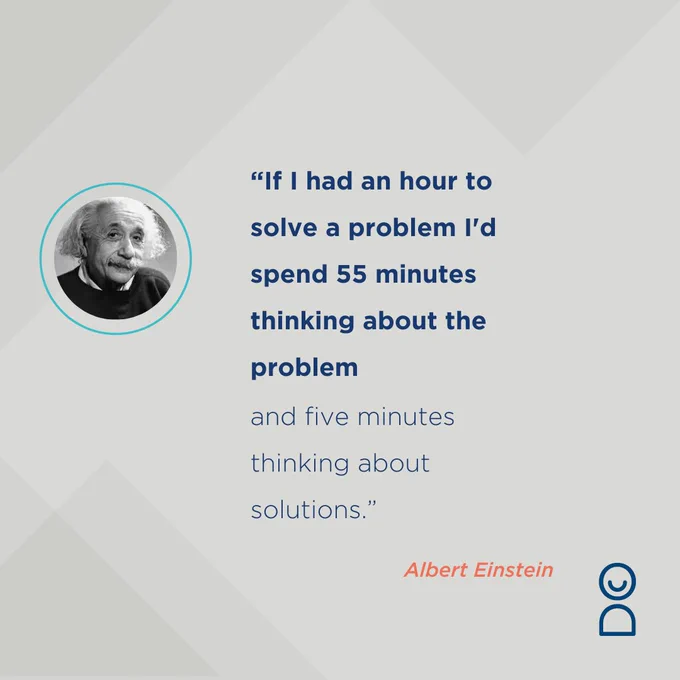 “If I had an hour to solve a problem I'd spend 55 minutes thinking about the problem
and five minutes thinking about solutions.”

Albert Einstein